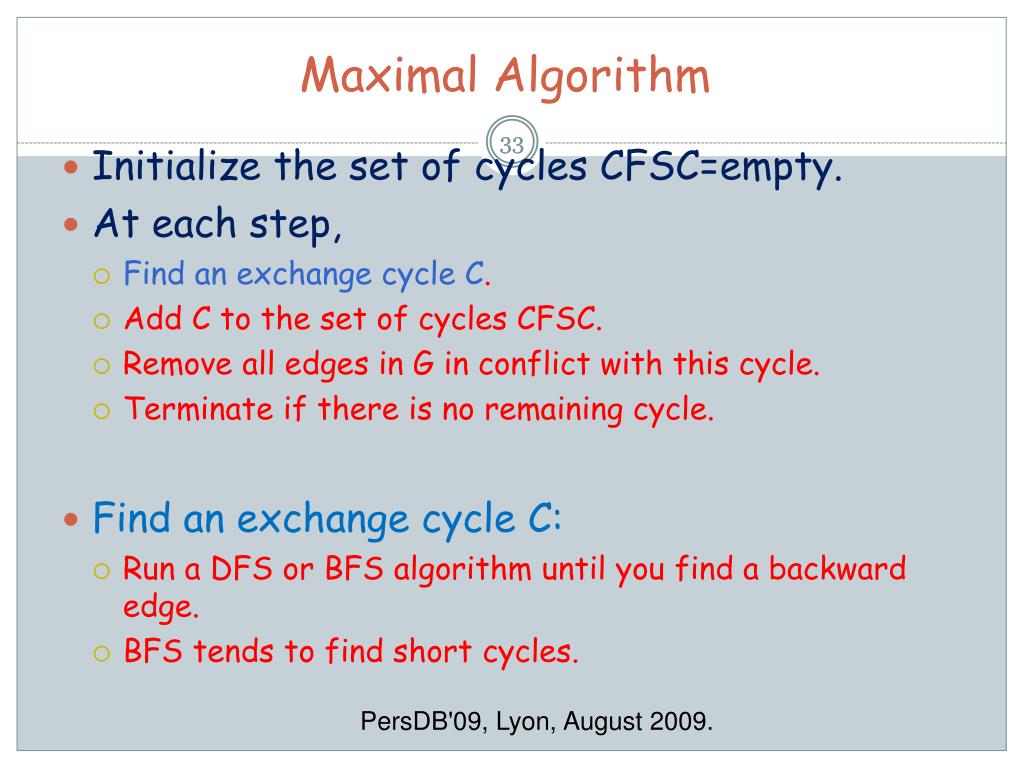 Maximal Algorithm

33

Initialize the set of cycles CFSC=empty.

At each step,

Find an exchange cycle C.

Add C to the set of cycles CFSC.

Remove all edges in G in conflict with this cycle.

Terminate if there is no remaining cycle.

Find an exchange cycle C:

Run a DFS or BFS algorithm until you find a backward edge.

BFS tends to find short cycles.

PersDB'09, Lyon, August 2009.